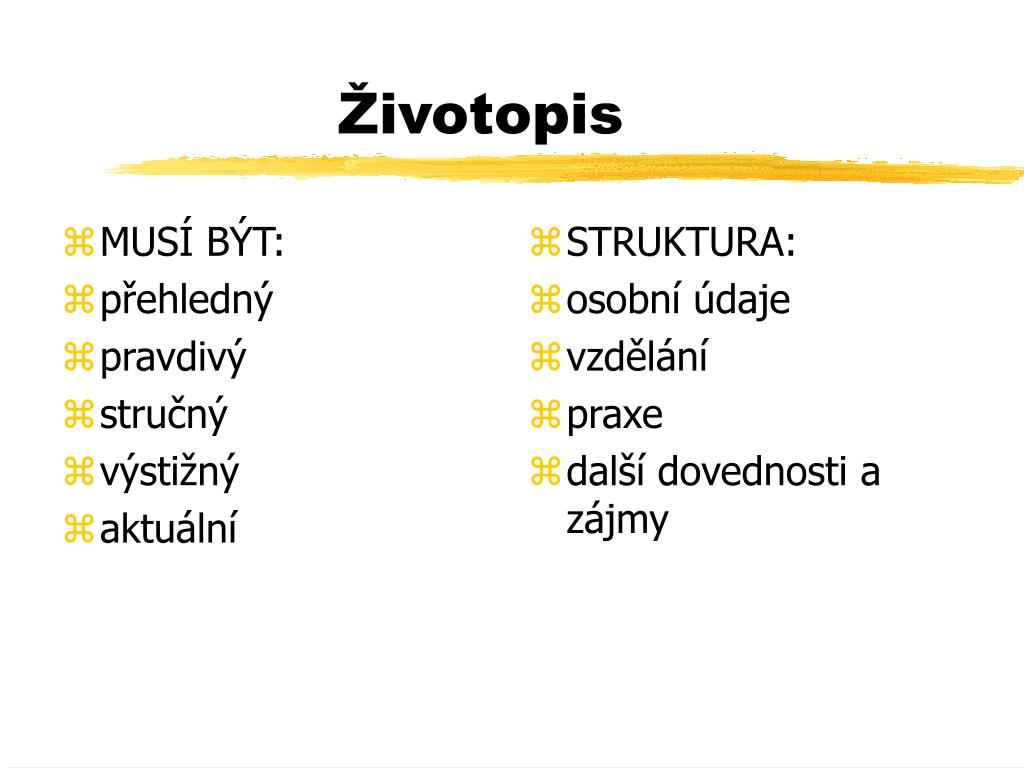 Životopis

MUSÍ BÝT:
přehledný
pravdivý
stručný
výstižný
aktuální

STRUKTURA:
osobní údaje
vzdělání
praxe
další dovednosti a zájmy